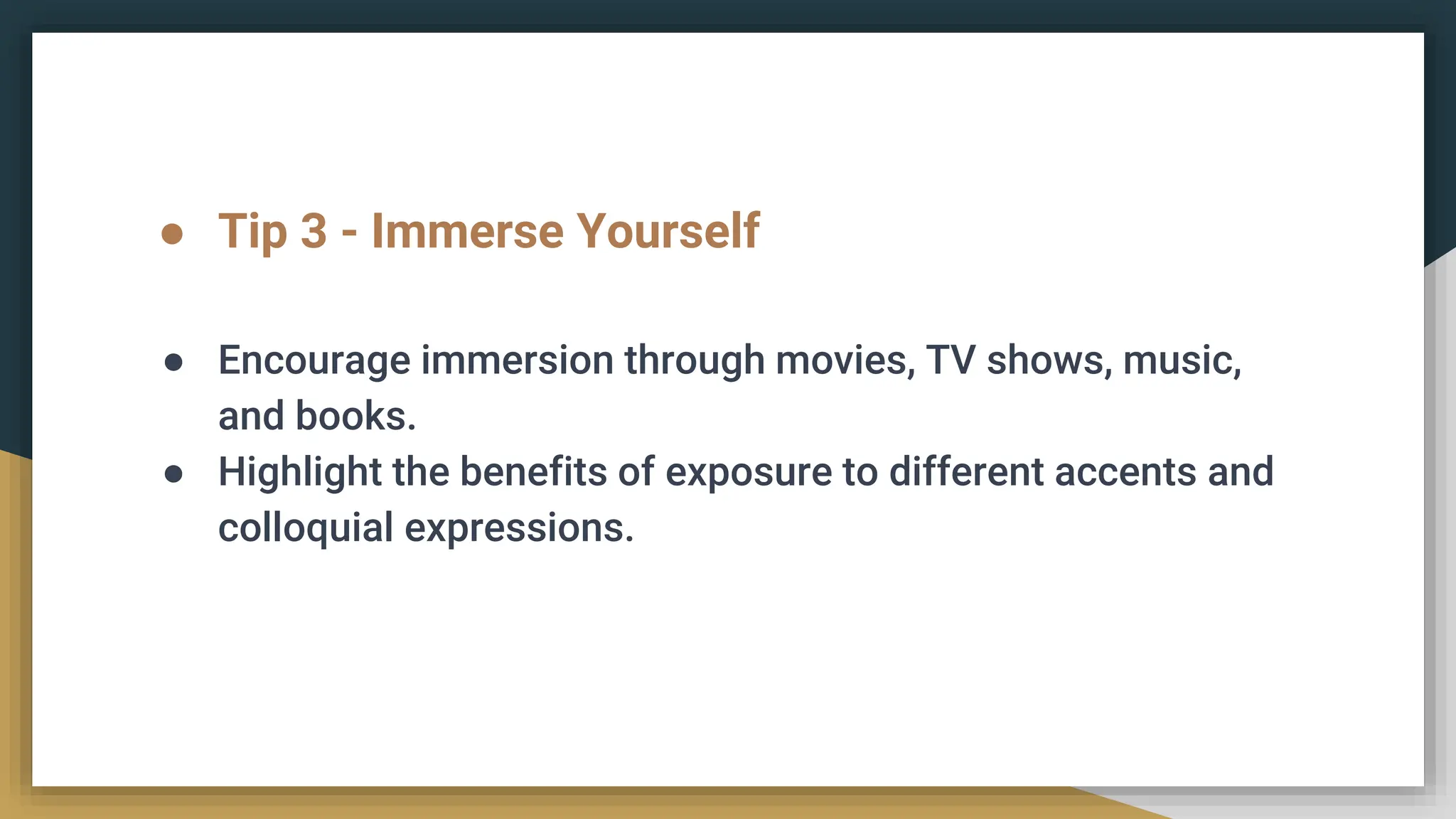 ● Tip 3 - Immerse Yourself

● Encourage immersion through movies, TV shows, music, and books.
● Highlight the benefits of exposure to different accents and colloquial expressions.